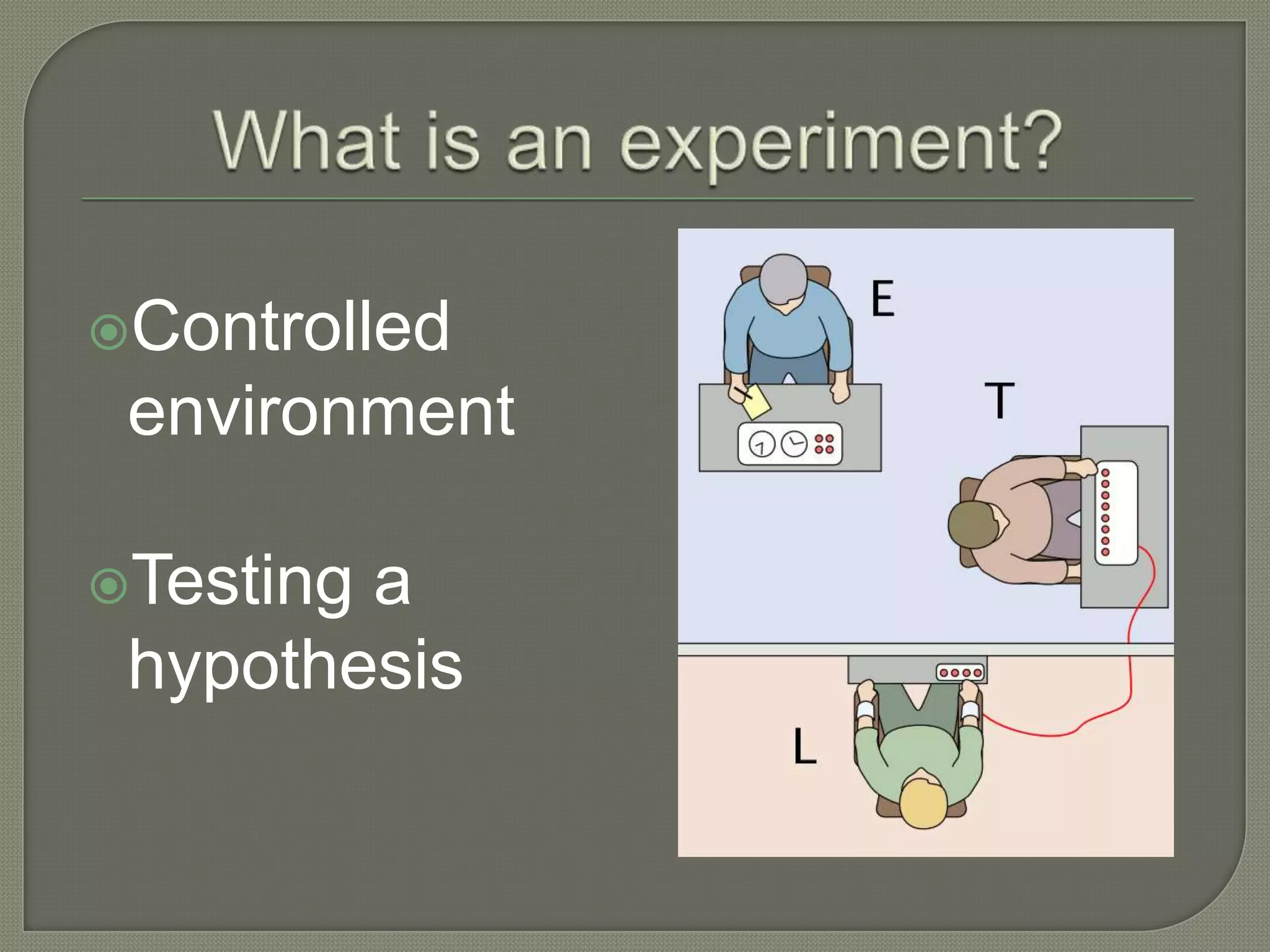 What is an experiment?

Controlled environment

Testing a hypothesis

E

T

L